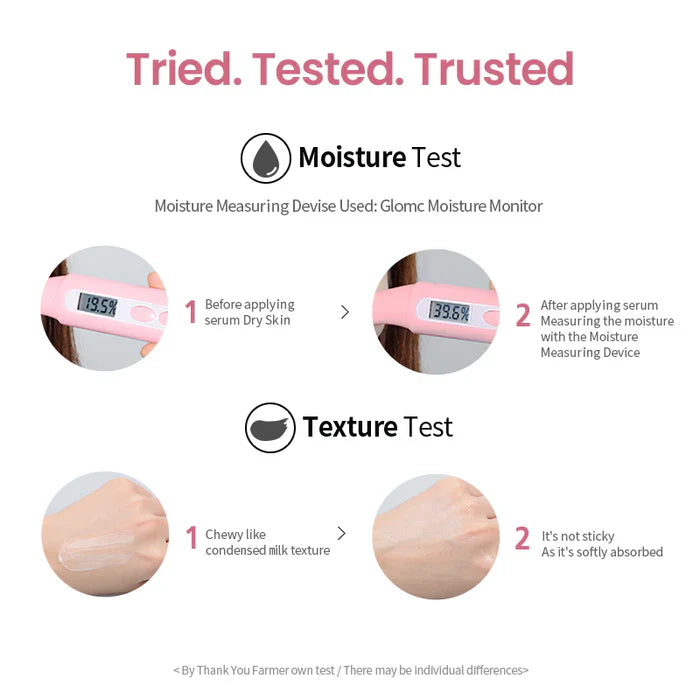 Tried. Tested. Trusted

Moisture Test

Moisture Measuring Devise Used: Glomc Moisture Monitor

19.5%

1 Before applying serum Dry Skin

>

39.6%

2 After applying serum Measuring the moisture with the Moisture Measuring Device

Texture Test

1 Chewy like condensed milk texture

>

2 It's not sticky As it's softly absorbed

< By Thank You Farmer own test / There may be individual differences>